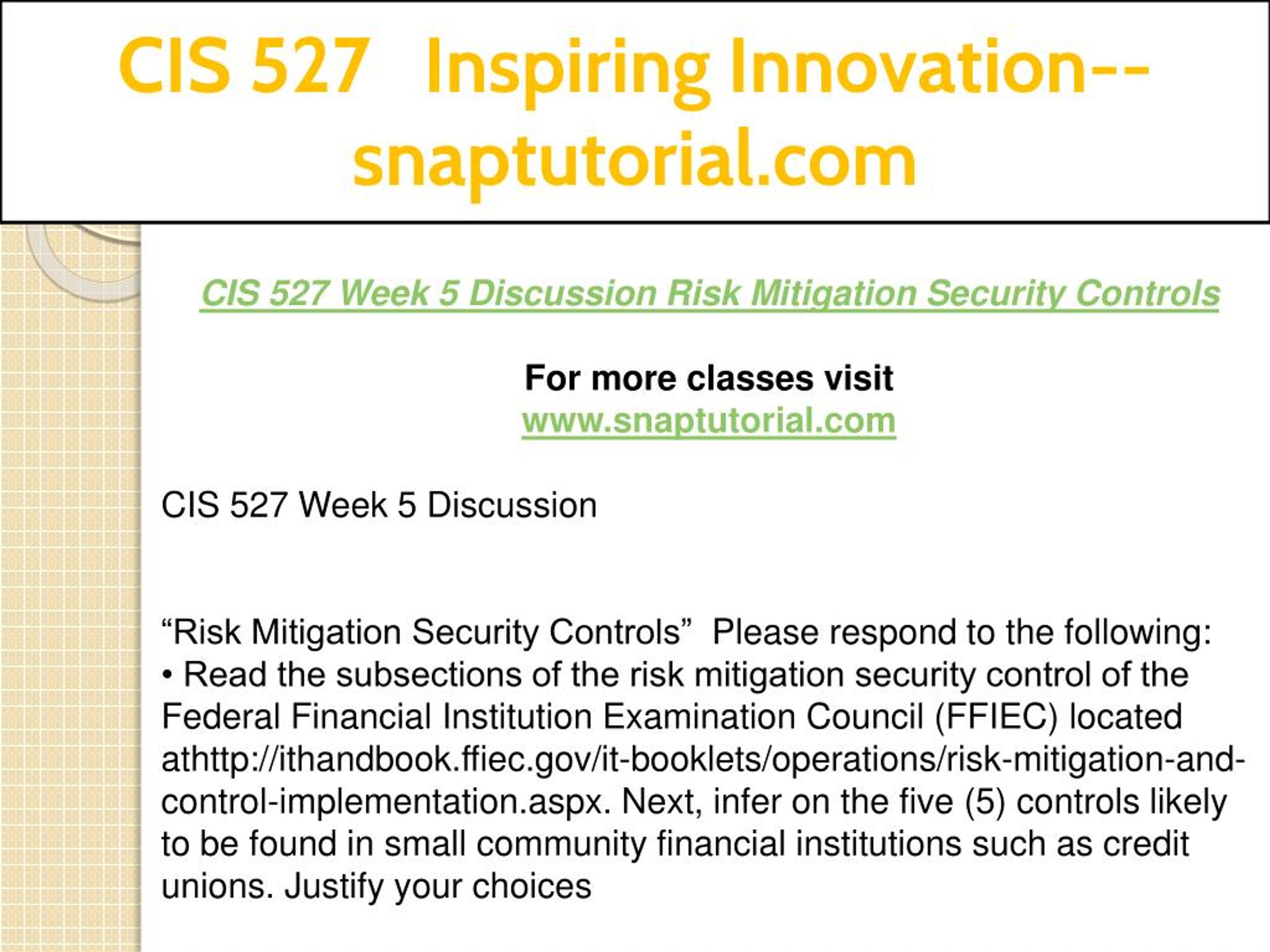 CIS 527 Inspiring Innovation--snaptutorial.com

CIS 527 Week 5 Discussion Risk Mitigation Security Controls

For more classes visit
www.snaptutorial.com

CIS 527 Week 5 Discussion

“Risk Mitigation Security Controls” Please respond to the following:
• Read the subsections of the risk mitigation security control of the Federal Financial Institution Examination Council (FFIEC) located athttp://ithandbook.ffiec.gov/it-booklets/operations/risk-mitigation-and-control-implementation.aspx. Next, infer on the five (5) controls likely to be found in small community financial institutions such as credit unions. Justify your choices